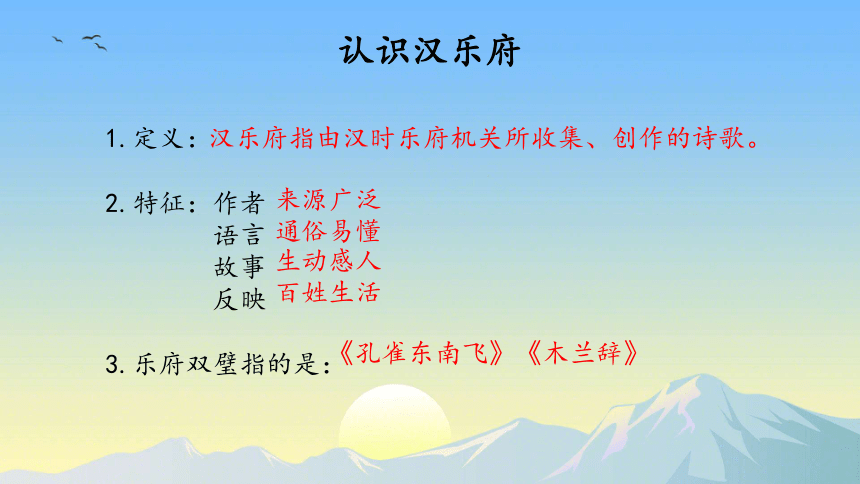 认识汉乐府

1. 定义：汉乐府指由汉时乐府机关所收集、创作的诗歌。

2. 特征：作者 来源广泛
语言 通俗易懂
故事 生动感人
反映 百姓生活

3. 乐府双璧指的是：《孔雀东南飞》《木兰辞》